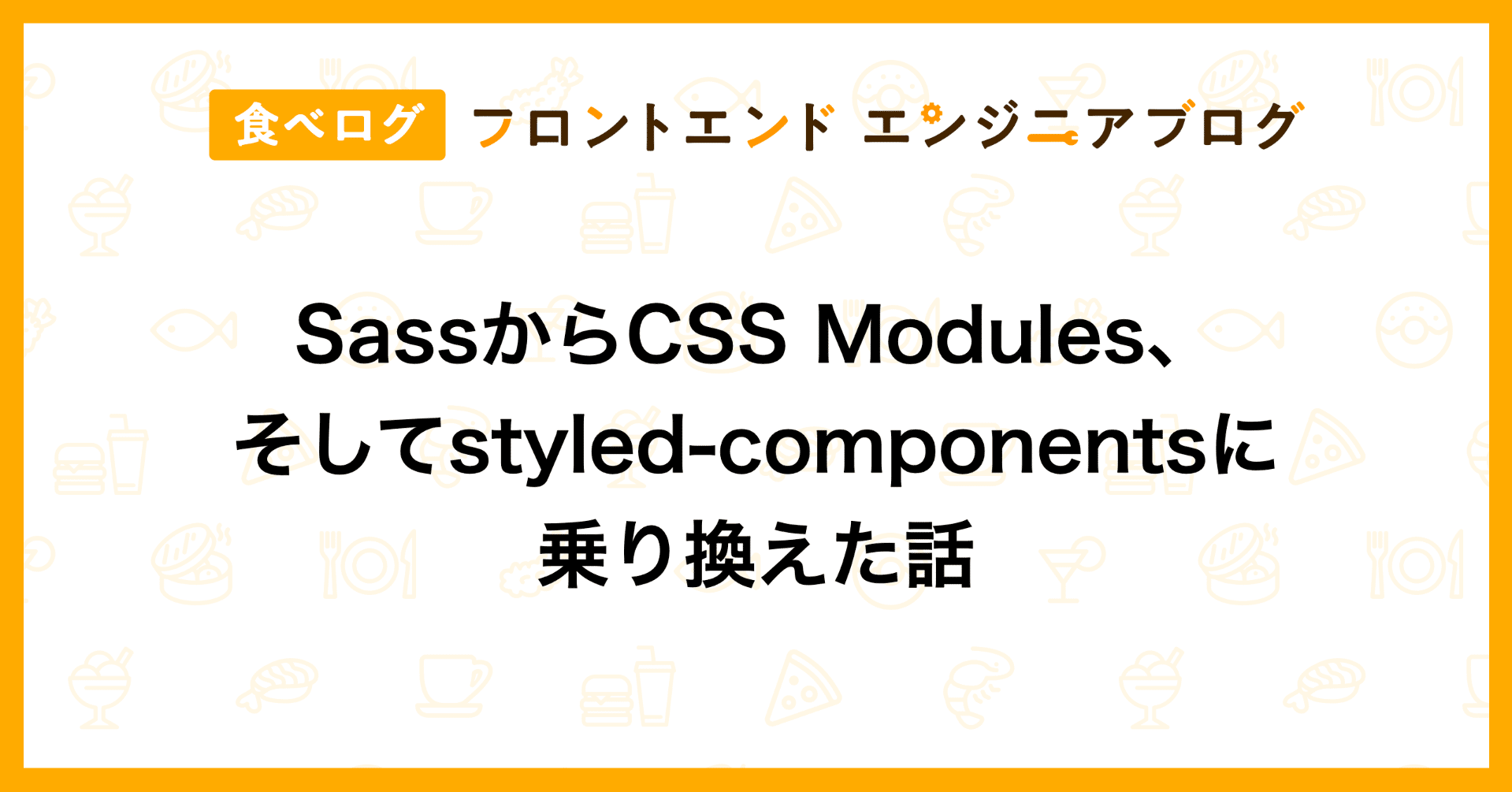 食べログ フロントエンド エンジニアブログ

SassからCSS Modules、そしてstyled-componentsに乗り換えた話